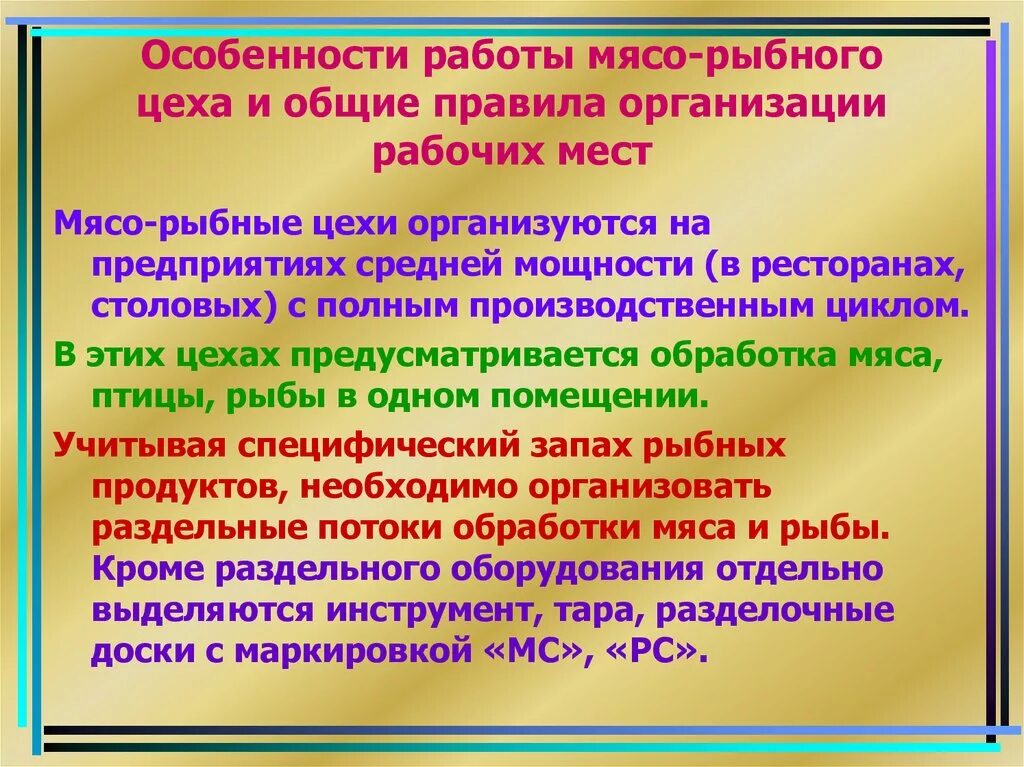 Особенности работы мясо-рыбного цеха и общие правила организации рабочих мест

Мясо-рыбные цехи организуются на предприятиях средней мощности (в ресторанах, столовых) с полным производственным циклом.

В этих цехах предусматривается обработка мяса, птицы, рыбы в одном помещении.

Учитывая специфический запах рыбных продуктов, необходимо организовать раздельные потоки обработки мяса и рыбы. Кроме раздельного оборудования отдельно выделяются инструмент, тара, разделочные доски с маркировкой «МС», «РС».